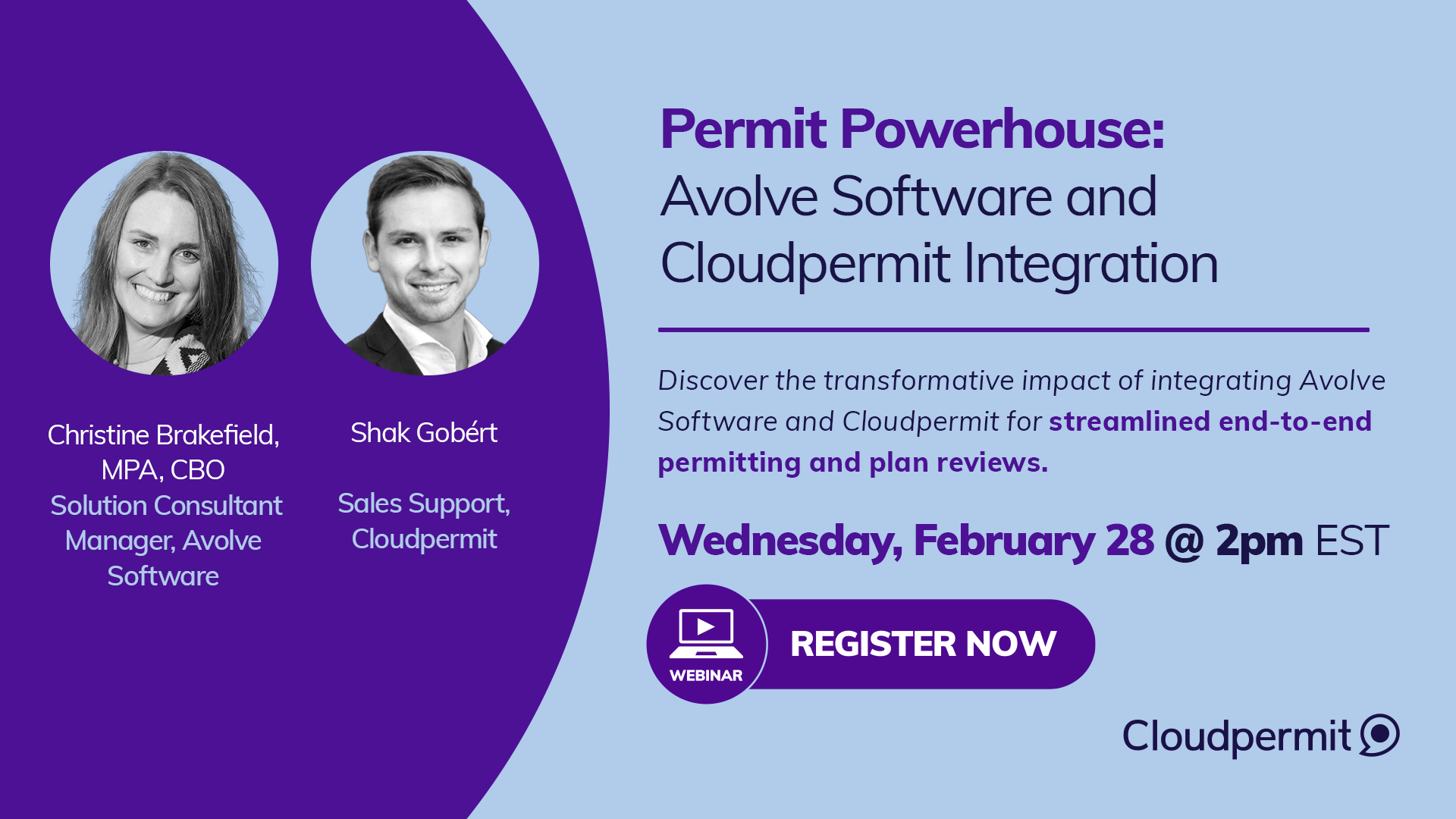 Christine Brakefield, MPA, CBO
Solution Consultant Manager, Avolve Software

Shak Gobért
Sales Support, Cloudpermit

Permit Powerhouse:
Avolve Software and Cloudpermit Integration

Discover the transformative impact of integrating Avolve Software and Cloudpermit for streamlined end-to-end permitting and plan reviews.

Wednesday, February 28 @ 2pm EST

WEBINAR
REGISTER NOW

Cloudpermit